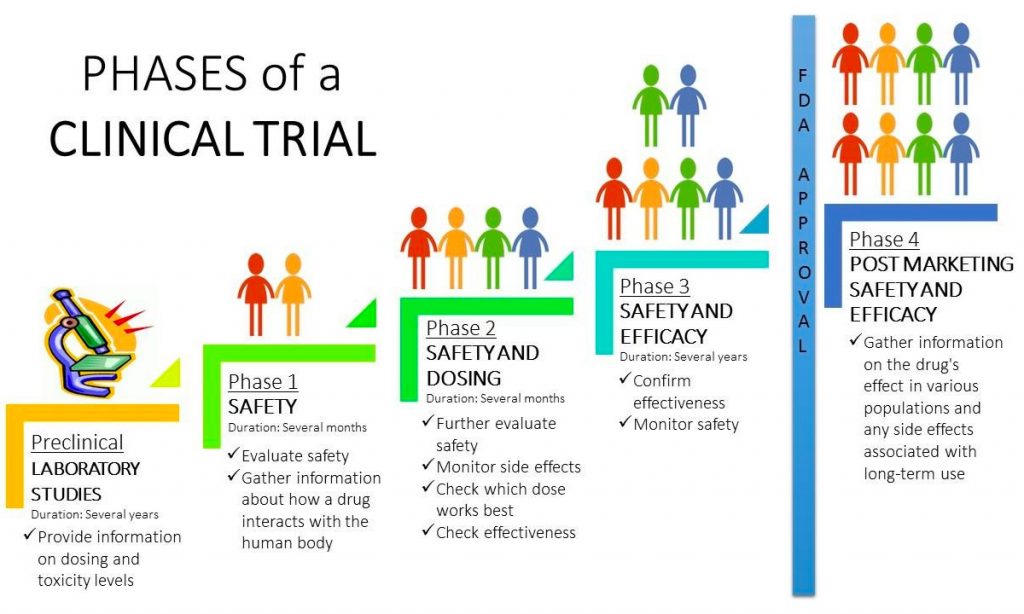 PHASES of a CLINICAL TRIAL

Preclinical
LABORATORY STUDIES
Duration: Several years
✓ Provide information on dosing and toxicity levels

Phase 1
SAFETY
Duration: Several months
✓ Evaluate safety
✓ Gather information about how a drug interacts with the human body

Phase 2
SAFETY AND DOSING
Duration: Several months
✓ Further evaluate safety
✓ Monitor side effects
✓ Check which dose works best
✓ Check effectiveness

Phase 3
SAFETY AND EFFICACY
Duration: Several years
✓ Confirm effectiveness
✓ Monitor safety

FDA APPROVAL

Phase 4
POST MARKETING SAFETY AND EFFICACY
✓ Gather information on the drug's effect in various populations and any side effects associated with long-term use